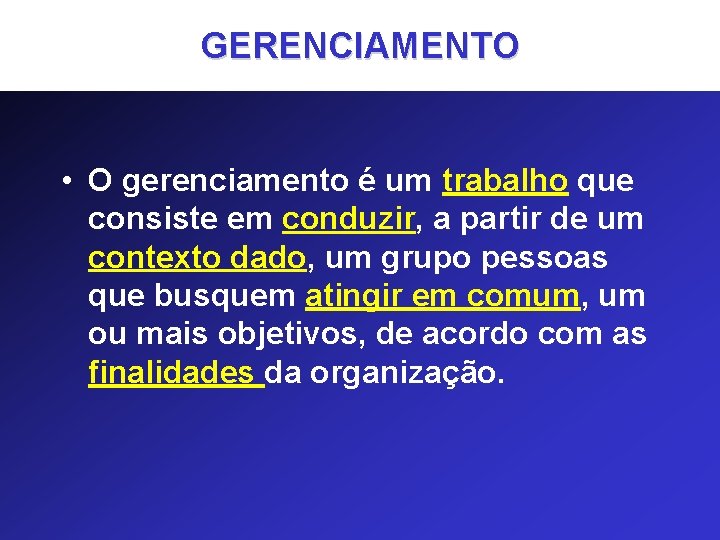 GERENCIAMENTO

• O gerenciamento é um trabalho que consiste em conduzir, a partir de um contexto dado, um grupo pessoas que busquem atingir em comum, um ou mais objetivos, de acordo com as finalidades da organização.